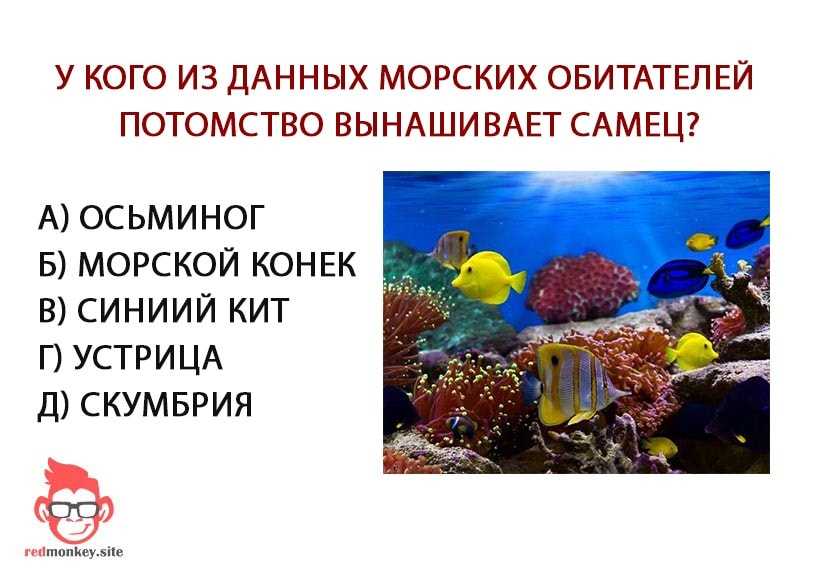 У КОГО ИЗ ДАННЫХ МОРСКИХ ОБИТАТЕЛЕЙ ПОТОМСТВО ВЫНАШИВАЕТ САМЕЦ?

А) ОСЬМИНОГ
Б) МОРСКОЙ КОНЕК
В) СИНИИЙ КИТ
Г) УСТРИЦА
Д) СКУМБРИЯ

redmonkey.site